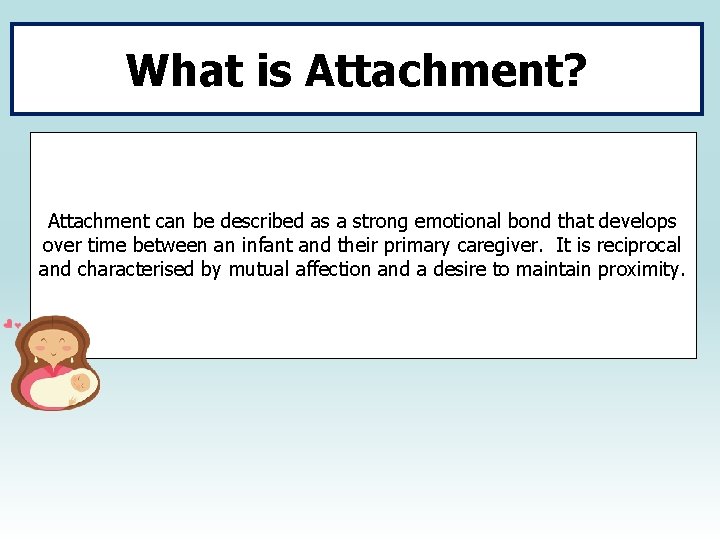 What is Attachment?

Attachment can be described as a strong emotional bond that develops over time between an infant and their primary caregiver. It is reciprocal and characterised by mutual affection and a desire to maintain proximity.